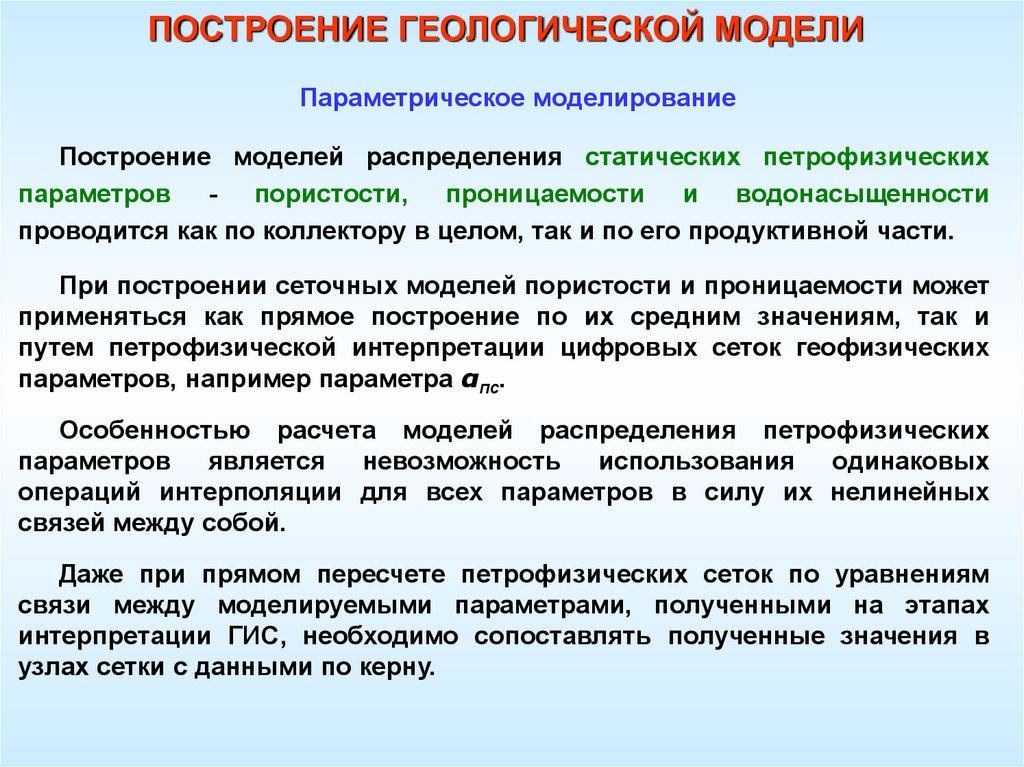 ПОСТРОЕНИЕ ГЕОЛОГИЧЕСКОЙ МОДЕЛИ

Параметрическое моделирование

Построение моделей распределения статических петрофизических параметров - пористости, проницаемости и водонасыщенности проводится как по коллектору в целом, так и по его продуктивной части.

При построении сеточных моделей пористости и проницаемости может применяться как прямое построение по их средним значениям, так и путем петрофизической интерпретации цифровых сеток геофизических параметров, например параметра $\alpha_{пс}$.

Особенностью расчета моделей распределения петрофизических параметров является невозможность использования одинаковых операций интерполяции для всех параметров в силу их нелинейных связей между собой.

Даже при прямом пересчете петрофизических сеток по уравнениям связи между моделируемыми параметрами, полученными на этапах интерпретации ГИС, необходимо сопоставлять полученные значения в узлах сетки с данными по керну.